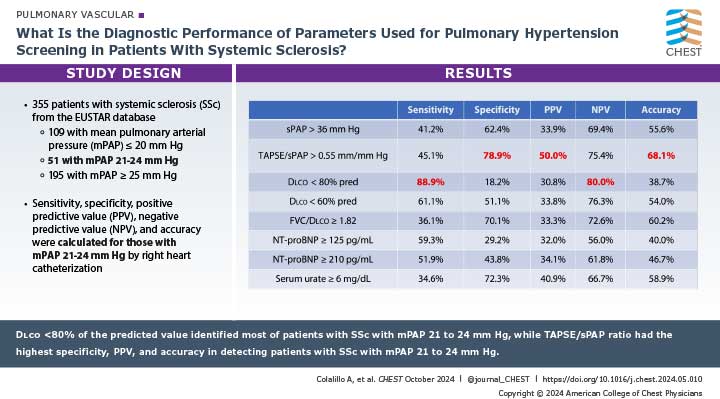 PULMONARY VASCULAR

What Is the Diagnostic Performance of Parameters Used for Pulmonary Hypertension Screening in Patients With Systemic Sclerosis?

CHEST

STUDY DESIGN

• 355 patients with systemic sclerosis (SSc) from the EUSTAR database
◦ 109 with mean pulmonary arterial pressure (mPAP) ≤ 20 mm Hg
◦ 51 with mPAP 21-24 mm Hg
◦ 195 with mPAP ≥ 25 mm Hg

• Sensitivity, specificity, positive predictive value (PPV), negative predictive value (NPV), and accuracy were calculated for those with mPAP 21-24 mm Hg by right heart catheterization

RESULTS

| | Sensitivity | Specificity | PPV | NPV | Accuracy |
|---|---|---|---|---|---|
| sPAP > 36 mm Hg | 41.2% | 62.4% | 33.9% | 69.4% | 55.6% |
| TAPSE/sPAP > 0.55 mm/mm Hg | 45.1% | 78.9% | 50.0% | 75.4% | 68.1% |
| DLCO < 80% pred | 88.9% | 18.2% | 30.8% | 80.0% | 38.7% |
| DLCO < 60% pred | 61.1% | 51.1% | 33.8% | 76.3% | 54.0% |
| FVC/DLCO ≥ 1.82 | 36.1% | 70.1% | 33.3% | 72.6% | 60.2% |
| NT-proBNP ≥ 125 pg/mL | 59.3% | 29.2% | 32.0% | 56.0% | 40.0% |
| NT-proBNP ≥ 210 pg/mL | 51.9% | 43.8% | 34.1% | 61.8% | 46.7% |
| Serum urate ≥ 6 mg/dL | 34.6% | 72.3% | 40.9% | 66.7% | 58.9% |

DLCO <80% of the predicted value identified most of patients with SSc with mPAP 21 to 24 mm Hg, while TAPSE/sPAP ratio had the highest specificity, PPV, and accuracy in detecting patients with SSc with mPAP 21 to 24 mm Hg.

Colalillo A, et al. CHEST October 2024 | @journal_CHEST | https://doi.org/10.1016/j.chest.2024.05.010
Copyright © 2024 American College of Chest Physicians